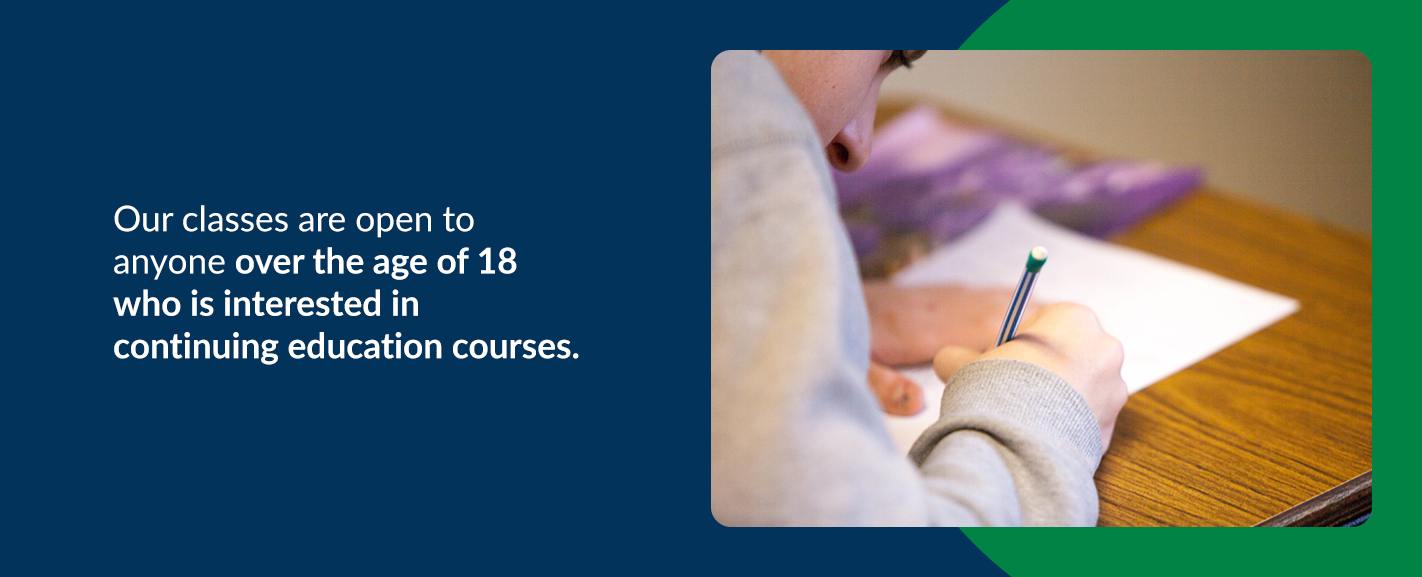 Our classes are open to anyone over the age of 18 who is interested in continuing education courses.